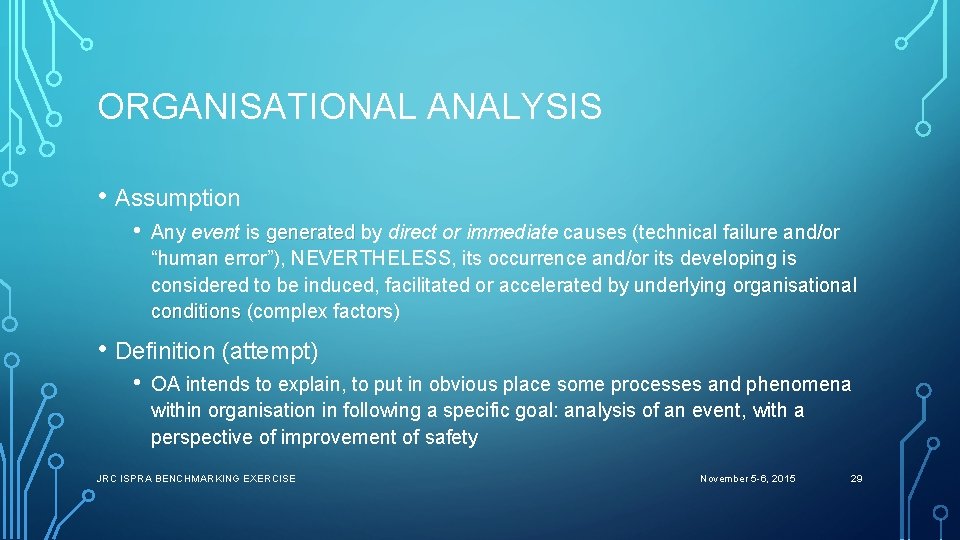 ORGANISATIONAL ANALYSIS

• Assumption

• Any event is generated by direct or immediate causes (technical failure and/or "human error"), NEVERTHELESS, its occurrence and/or its developing is considered to be induced, facilitated or accelerated by underlying organisational conditions (complex factors)

• Definition (attempt)

• OA intends to explain, to put in obvious place some processes and phenomena within organisation in following a specific goal: analysis of an event, with a perspective of improvement of safety

JRC ISPRA BENCHMARKING EXERCISE

November 5-6, 2015

29